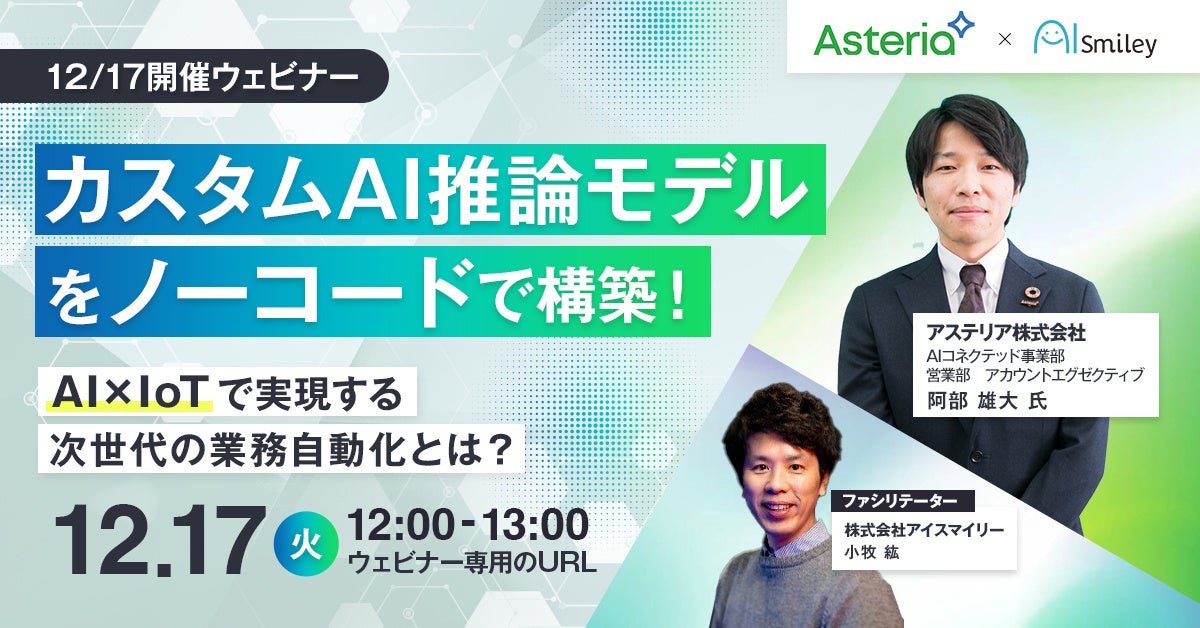 Asteria × AI Smiley

12/17開催ウェビナー

カスタムAI推論モデルをノーコードで構築！

AI×IoTで実現する
次世代の業務自動化とは？

12.17 火 12:00-13:00
ウェビナー専用のURL

アステリア株式会社
AIコネクテッド事業部
営業部　アカウントエグゼクティブ
阿部 雄大 氏

ファシリテーター
株式会社アイスマイリー
小牧 紘